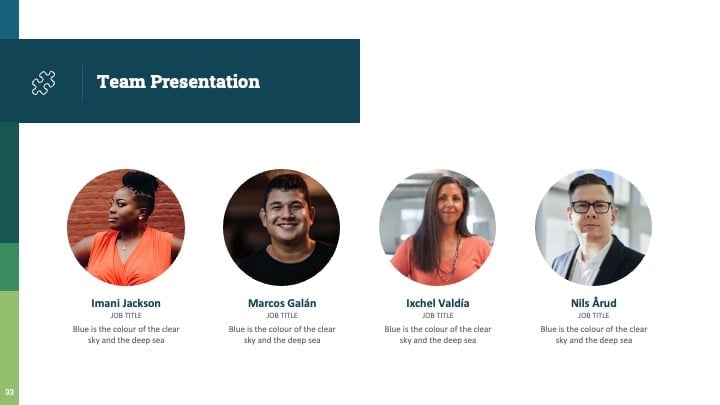 Team Presentation

Imani Jackson
JOB TITLE
Blue is the colour of the clear sky and the deep sea

Marcos Galán
JOB TITLE
Blue is the colour of the clear sky and the deep sea

Ixchel Valdía
JOB TITLE
Blue is the colour of the clear sky and the deep sea

Nils Årud
JOB TITLE
Blue is the colour of the clear sky and the deep sea

33